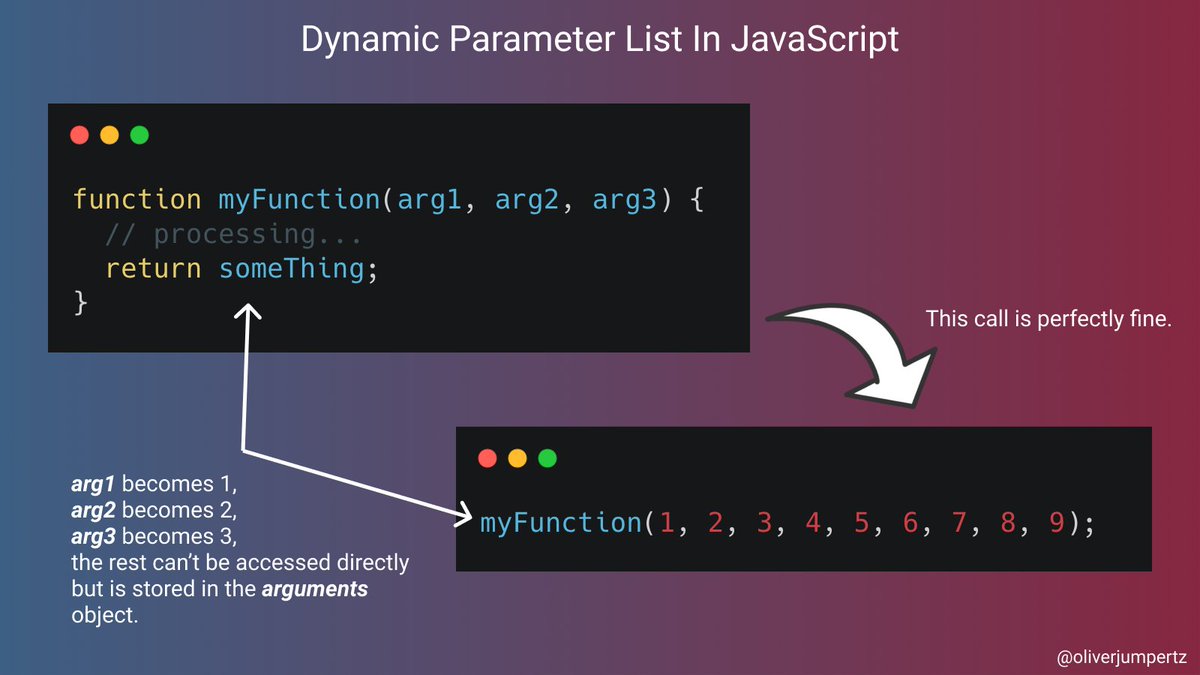 Dynamic Parameter List In JavaScript

function myFunction(arg1, arg2, arg3) {
  // processing...
  return someThing;
}

This call is perfectly fine.

myFunction(1, 2, 3, 4, 5, 6, 7, 8, 9);

arg1 becomes 1,
arg2 becomes 2,
arg3 becomes 3,
the rest can't be accessed directly but is stored in the arguments object.

@oliverjumpertz